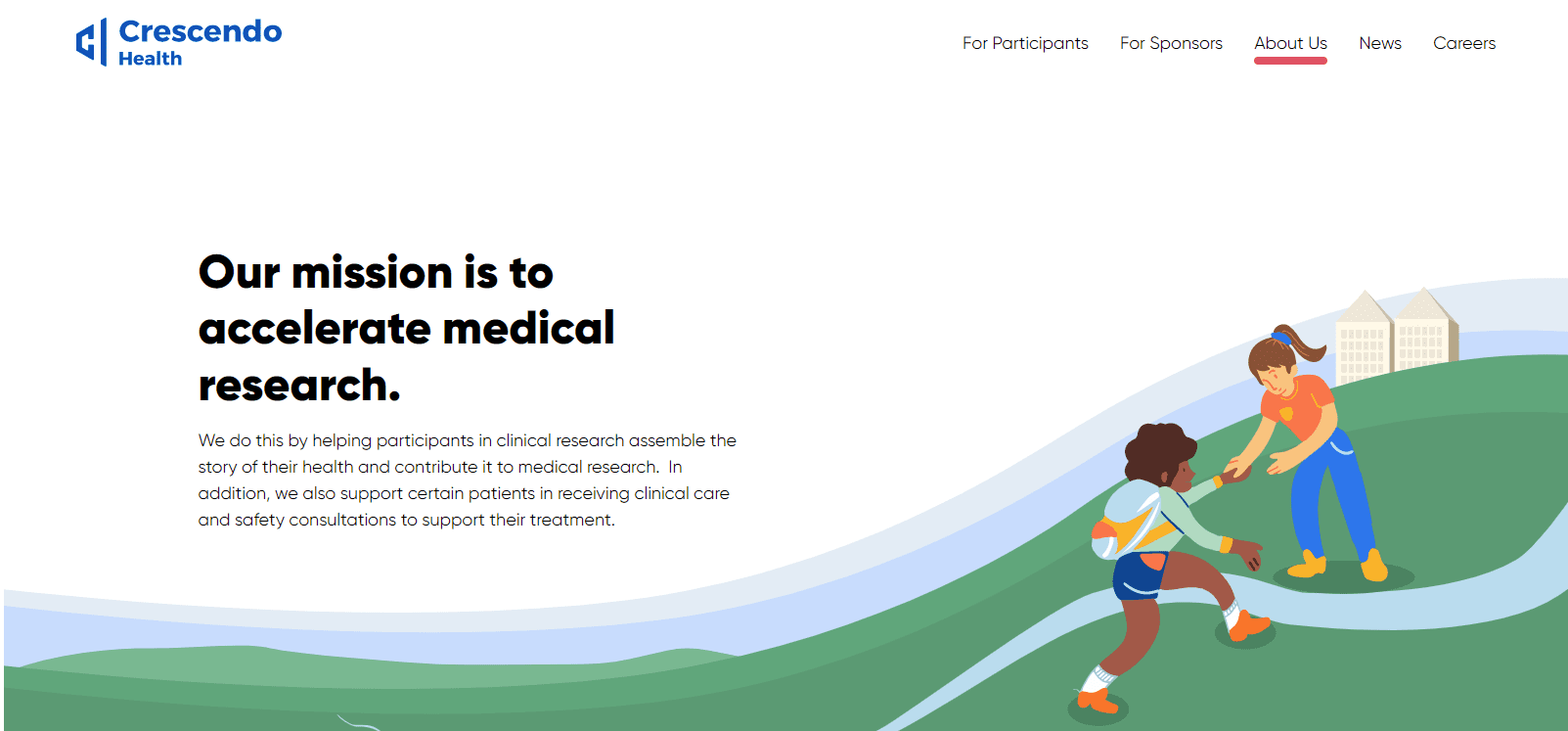 Crescendo Health

For Participants For Sponsors About Us News Careers

Our mission is to accelerate medical research.

We do this by helping participants in clinical research assemble the story of their health and contribute it to medical research. In addition, we also support certain patients in receiving clinical care and safety consultations to support their treatment.